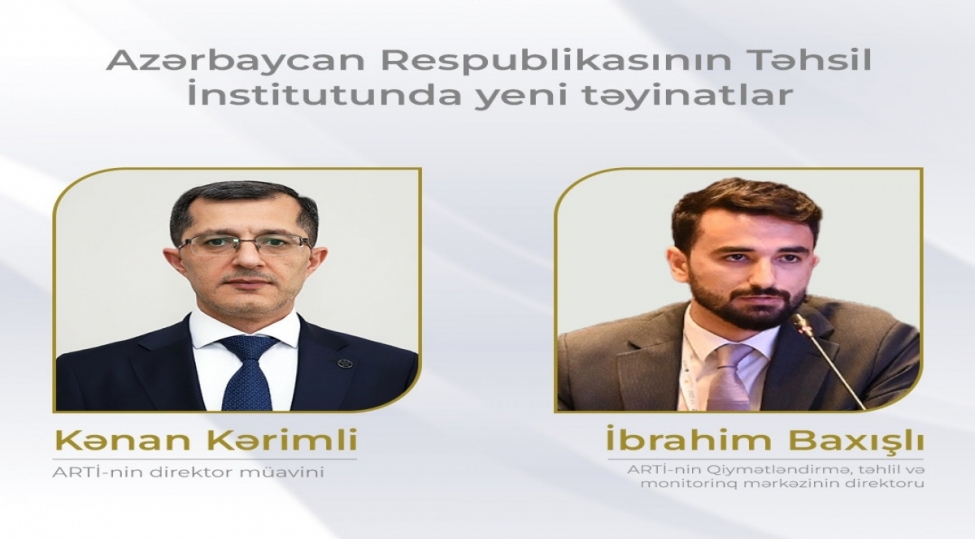 Azərbaycan Respublikasının Təhsil İnstitutunda yeni təyinatlar

Kənan Kərimli

ARTİ-nin direktor müavini

İbrahim Baxışlı

ARTİ-nin Qiymətləndirmə, təhlil və monitorinq mərkəzinin direktoru